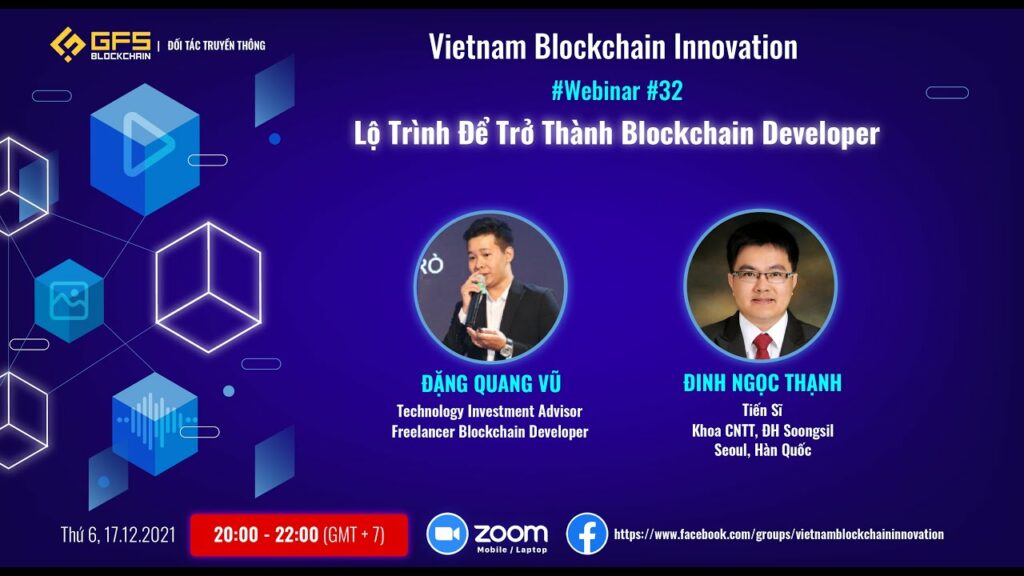 GFS BLOCKCHAIN | ĐỐI TÁC TRUYỀN THÔNG

Vietnam Blockchain Innovation

#Webinar #32

Lộ Trình Để Trở Thành Blockchain Developer

RÒ

ĐẶNG QUANG VŨ
Technology Investment Advisor
Freelancer Blockchain Developer

ĐINH NGỌC THẠNH
Tiến Sĩ
Khoa CNTT, ĐH Soongsil
Seoul, Hàn Quốc

Thứ 6, 17.12.2021 20:00 - 22:00 (GMT + 7) ZOOM Mobile / Laptop https://www.facebook.com/groups/vietnamblockchaininnovation